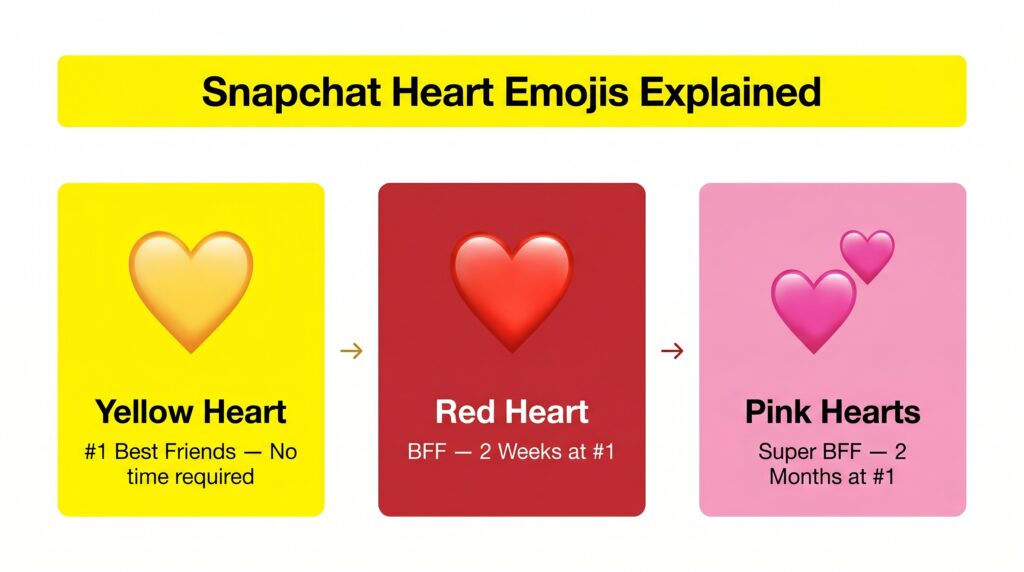 Snapchat Heart Emojis Explained

Yellow Heart
#1 Best Friends — No time required

Red Heart
BFF — 2 Weeks at #1

Pink Hearts
Super BFF — 2 Months at #1